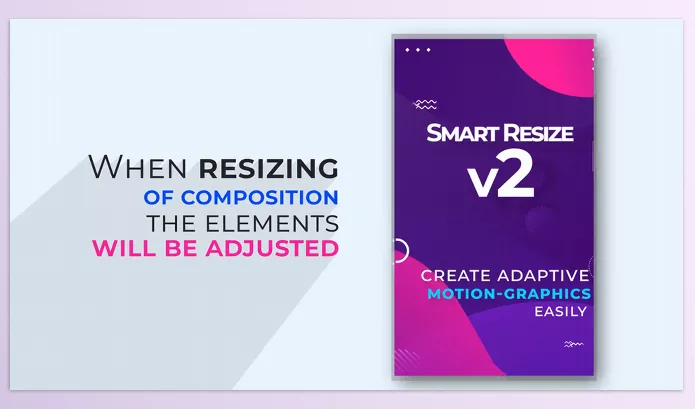 WHEN RESIZING
OF COMPOSITION
THE ELEMENTS
WILL BE ADJUSTED

SMART RESIZE
v2

CREATE ADAPTIVE
MOTION-GRAPHICS
EASILY